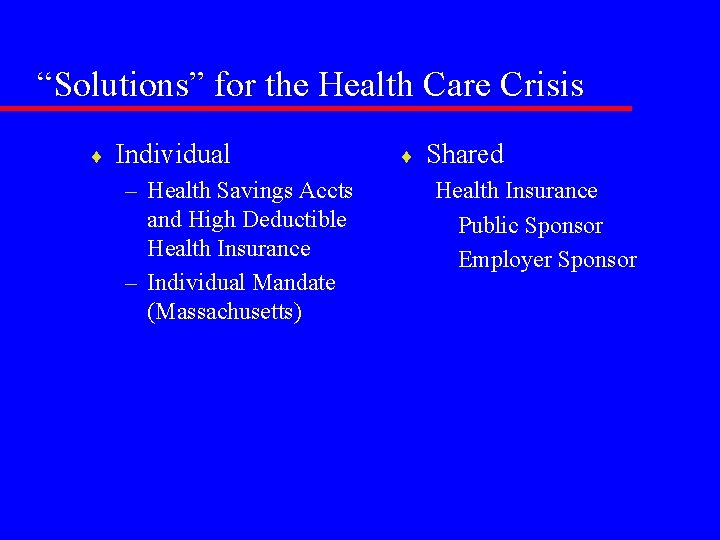 “Solutions” for the Health Care Crisis

♦ Individual

– Health Savings Accts and High Deductible Health Insurance

– Individual Mandate (Massachusetts)

♦ Shared

Health Insurance

Public Sponsor

Employer Sponsor